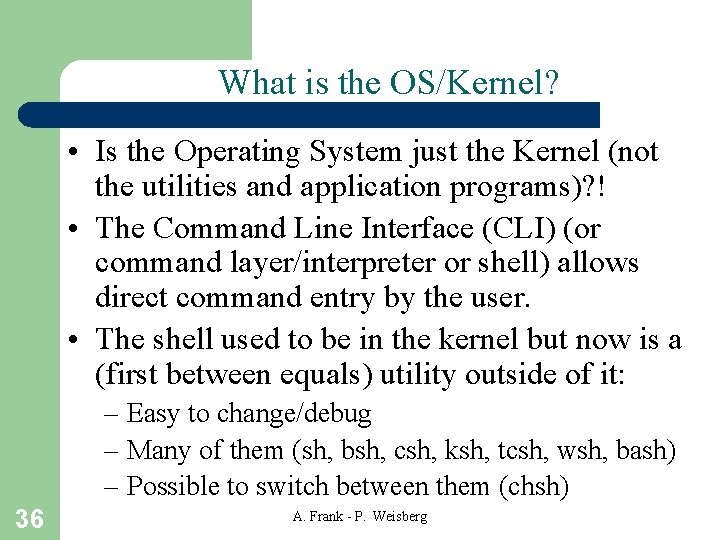 What is the OS/Kernel?

• Is the Operating System just the Kernel (not the utilities and application programs)?!

• The Command Line Interface (CLI) (or command layer/interpreter or shell) allows direct command entry by the user.

• The shell used to be in the kernel but now is a (first between equals) utility outside of it:

– Easy to change/debug

– Many of them (sh, bsh, csh, ksh, tcsh, wsh, bash)

– Possible to switch between them (chsh)

36

A. Frank - P. Weisberg